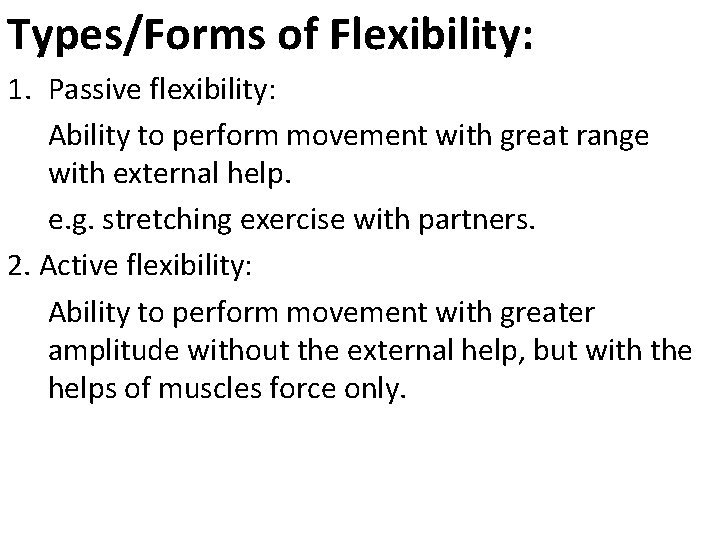 Types/Forms of Flexibility:

1. Passive flexibility:

Ability to perform movement with great range with external help.

e.g. stretching exercise with partners.

2. Active flexibility:

Ability to perform movement with greater amplitude without the external help, but with the helps of muscles force only.